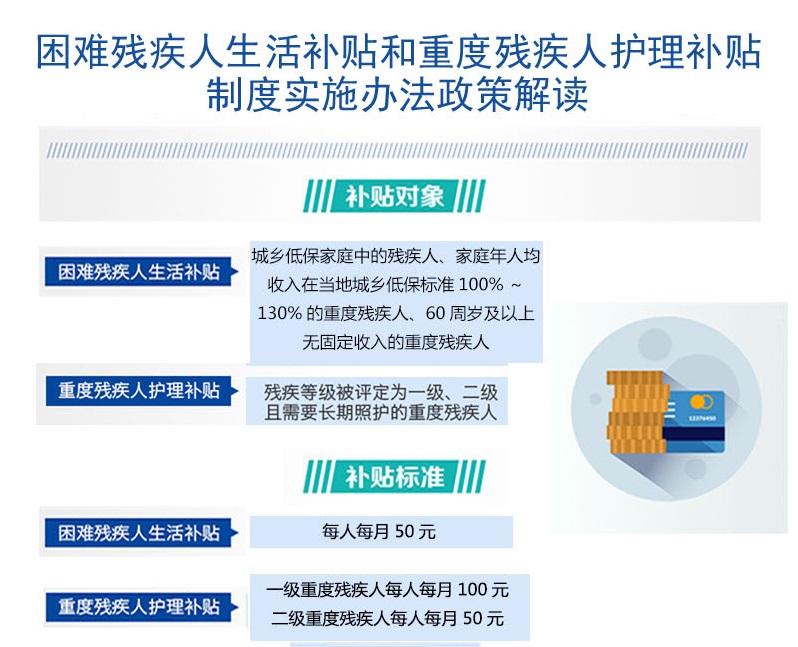 困难残疾人生活补贴和重度残疾人护理补贴制度实施办法政策解读

补贴对象

困难残疾人生活补贴

城乡低保家庭中的残疾人、家庭年人均收入在当地城乡低保标准 100% ~ 130% 的重度残疾人、60 周岁及以上无固定收入的重度残疾人

重度残疾人护理补贴

残疾等级被评定为一级、二级且需要长期照护的重度残疾人

12376450

补贴标准

困难残疾人生活补贴

每人每月 50 元

重度残疾人护理补贴

一级重度残疾人每人每月 100 元
二级重度残疾人每人每月 50 元